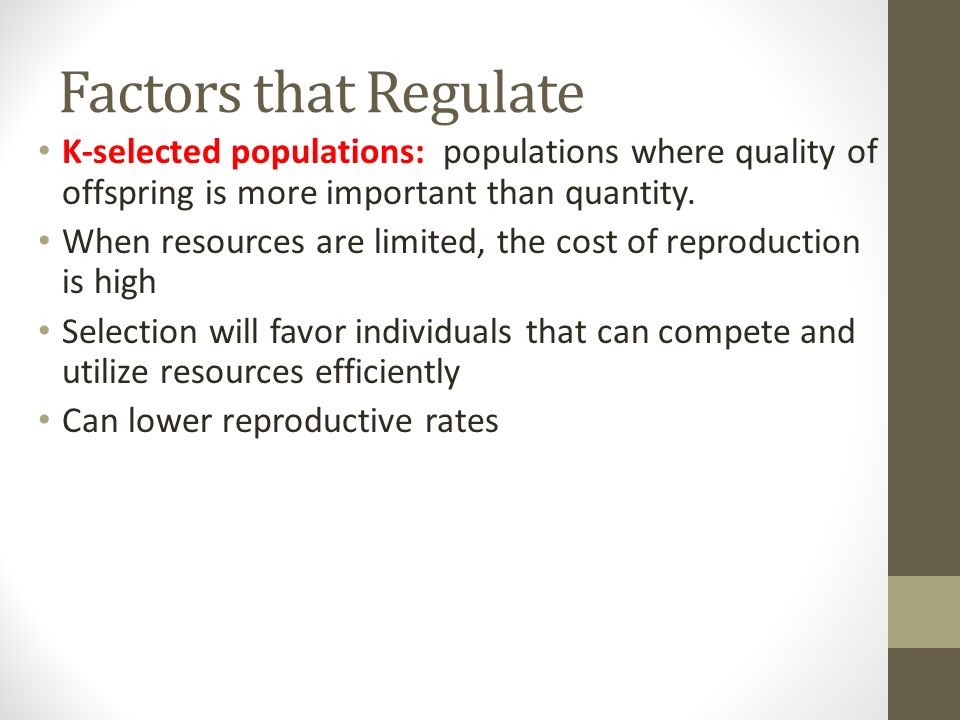 Factors that Regulate

• K-selected populations: populations where quality of offspring is more important than quantity.
• When resources are limited, the cost of reproduction is high
• Selection will favor individuals that can compete and utilize resources efficiently
• Can lower reproductive rates